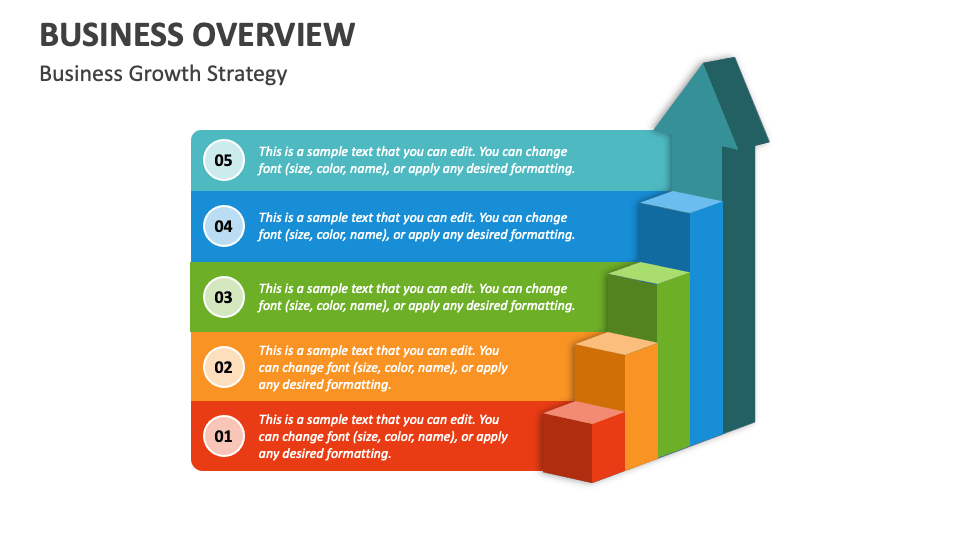 BUSINESS OVERVIEW

Business Growth Strategy

05
This is a sample text that you can edit. You can change font (size, color, name), or apply any desired formatting.

04
This is a sample text that you can edit. You can change font (size, color, name), or apply any desired formatting.

03
This is a sample text that you can edit. You can change font (size, color, name), or apply any desired formatting.

02
This is a sample text that you can edit. You can change font (size, color, name), or apply any desired formatting.

01
This is a sample text that you can edit. You can change font (size, color, name), or apply any desired formatting.